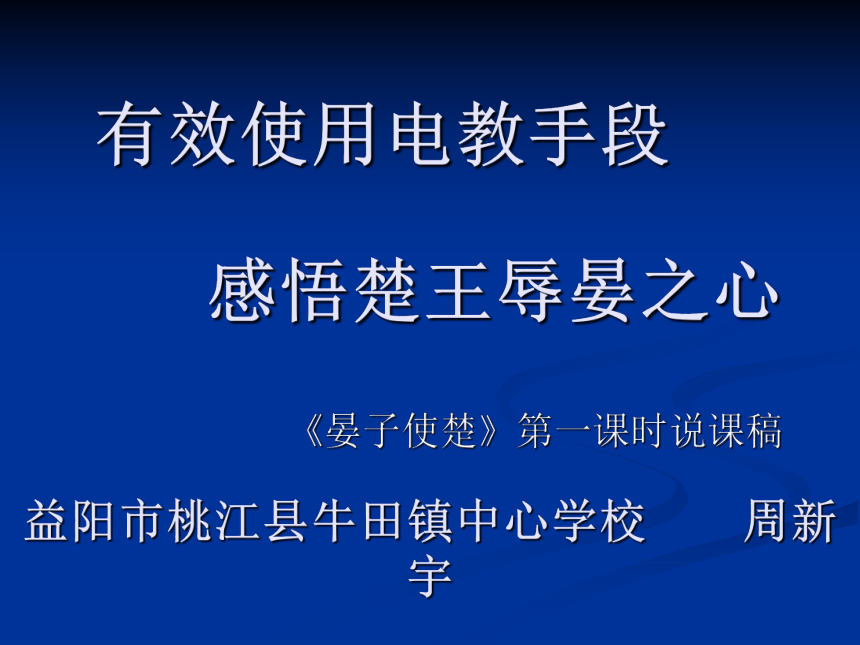 有效使用电教手段

感悟楚王辱晏之心

《晏子使楚》第一课时说课稿

益阳市桃江县牛田镇中心学校　　周新宇